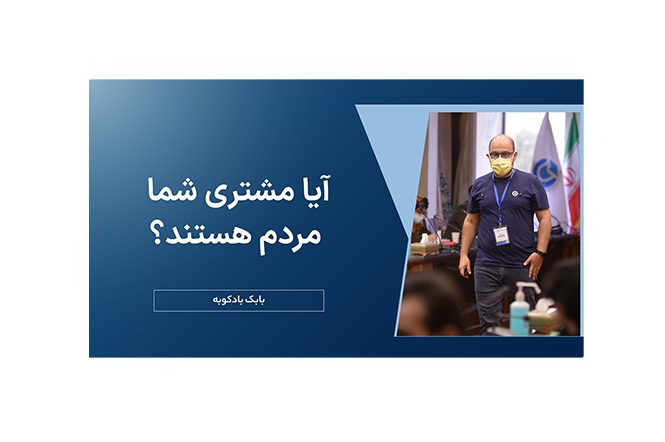 آیا مشتری شما مردم هستند؟

بابک بادکوبه